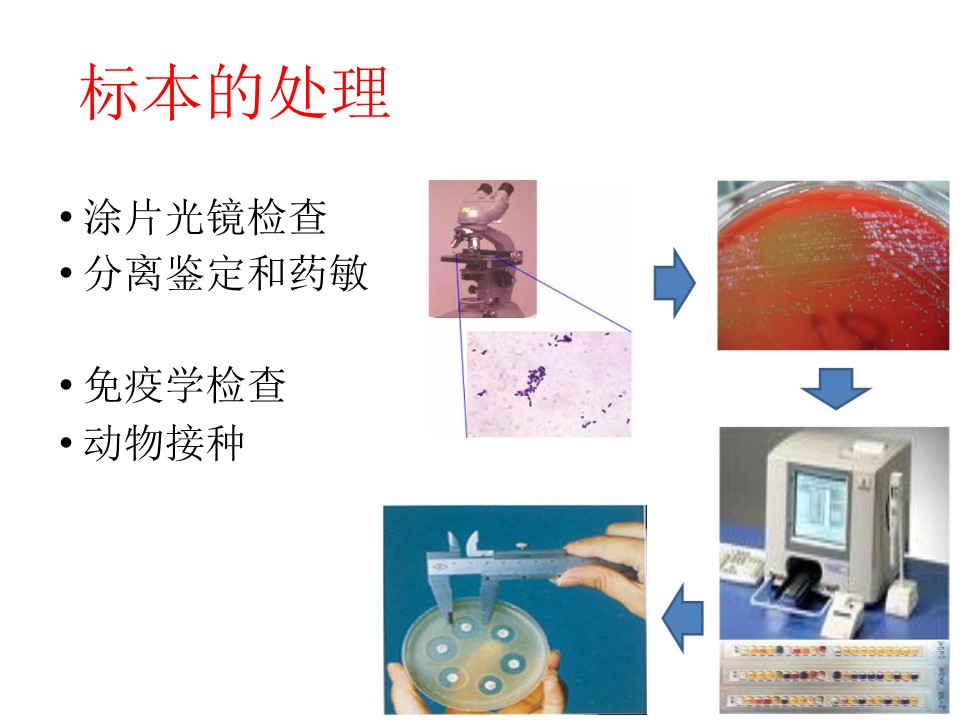 标本的处理

• 涂片光镜检查
• 分离鉴定和药敏

• 免疫学检查
• 动物接种